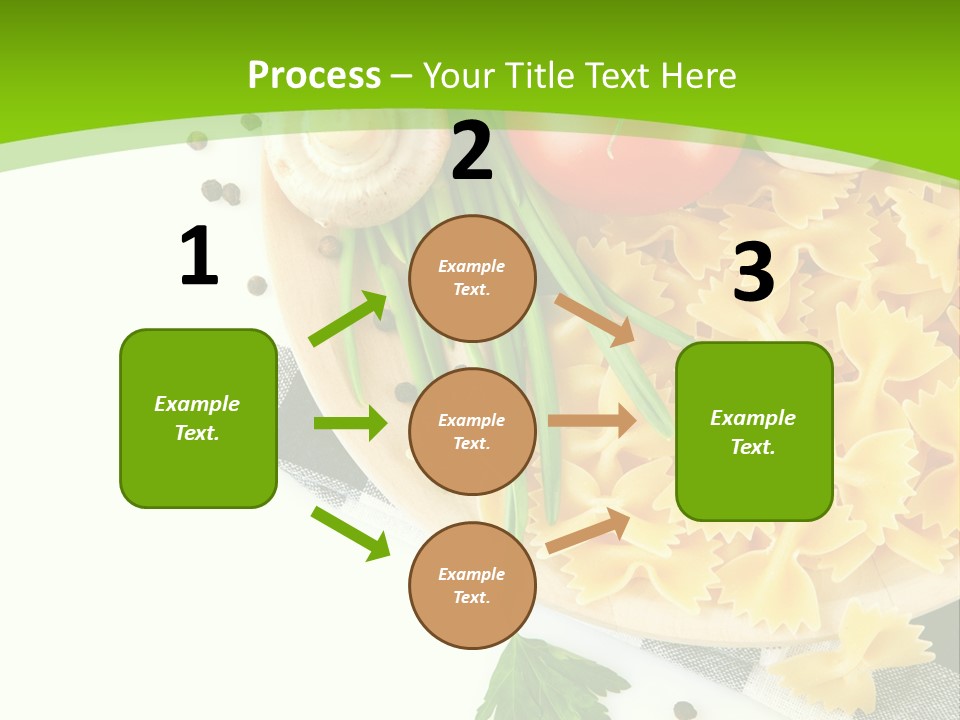 Process – Your Title Text Here

1

Example Text.

2

Example Text.

Example Text.

Example Text.

3

Example Text.